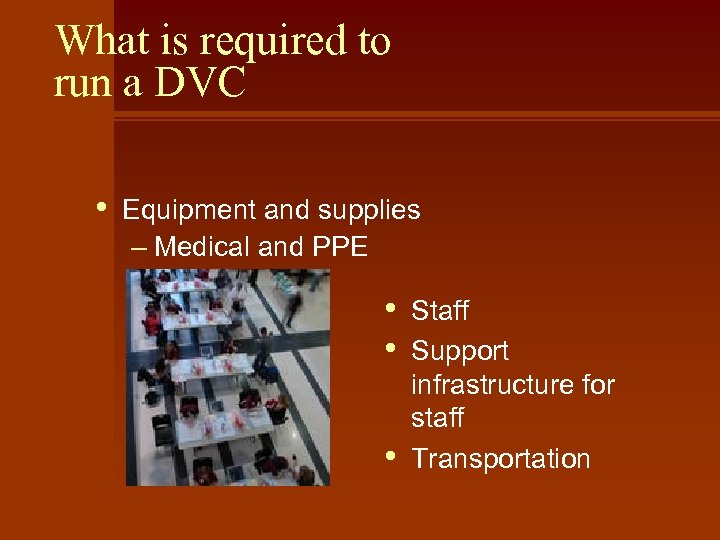 What is required to run a DVC

• Equipment and supplies
– Medical and PPE

• Staff
• Support infrastructure for staff
• Transportation